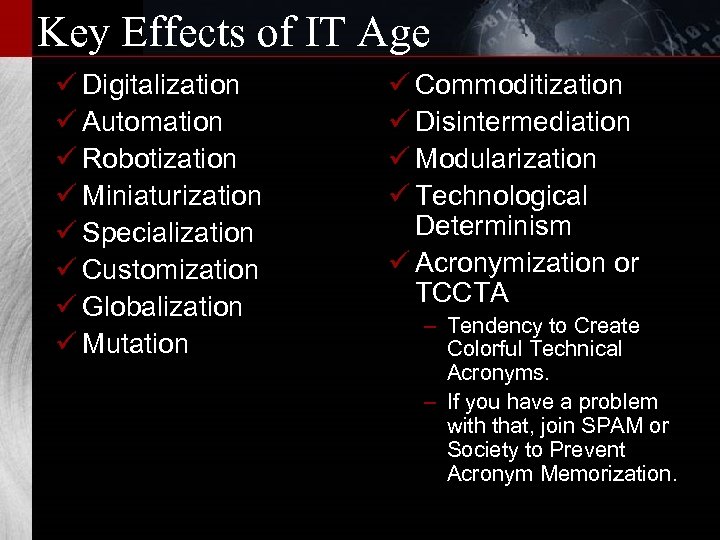 Key Effects of IT Age

✓ Digitalization
✓ Automation
✓ Robotization
✓ Miniaturization
✓ Specialization
✓ Customization
✓ Globalization
✓ Mutation

✓ Commoditization
✓ Disintermediation
✓ Modularization
✓ Technological Determinism
✓ Acronymization or TCCTA
– Tendency to Create Colorful Technical Acronyms.
– If you have a problem with that, join SPAM or Society to Prevent Acronym Memorization.